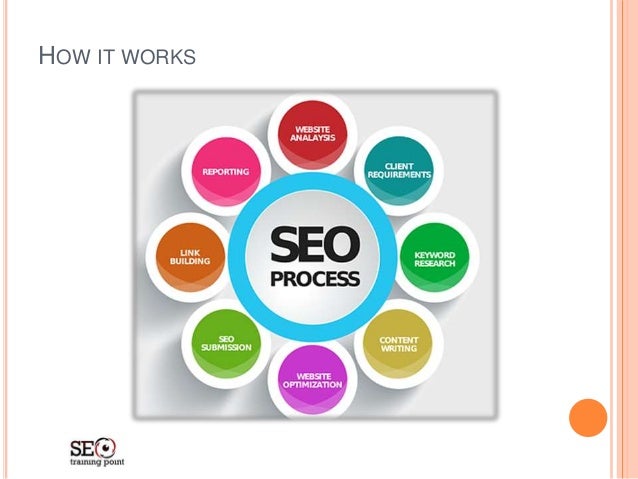 HOW IT WORKS

SEO PROCESS

WEBSITE ANALAYSIS

CLIENT REQUIREMENTS

KEYWORD RESEARCH

CONTENT WRITING

WEBSITE OPTIMIZATION

SEO SUBMISSION

LINK BUILDING

REPORTING

SEO training point